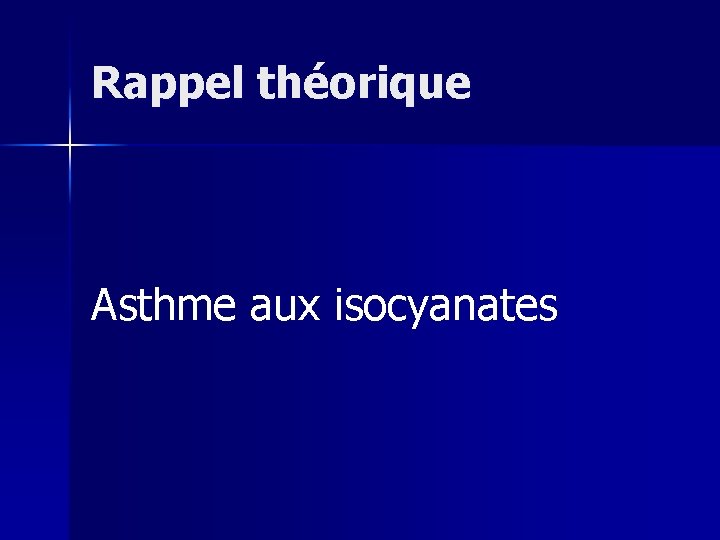 Rappel théorique

Asthme aux isocyanates